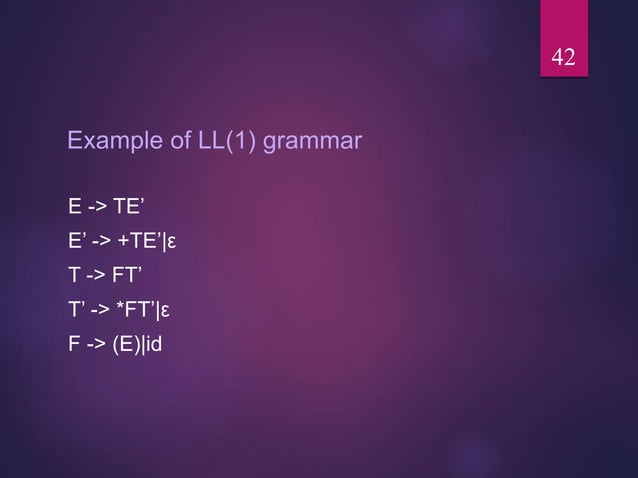 42

Example of LL(1) grammar

E -> TE’

E’ -> +TE’|ε

T -> FT’

T’ -> *FT’|ε

F -> (E)|id